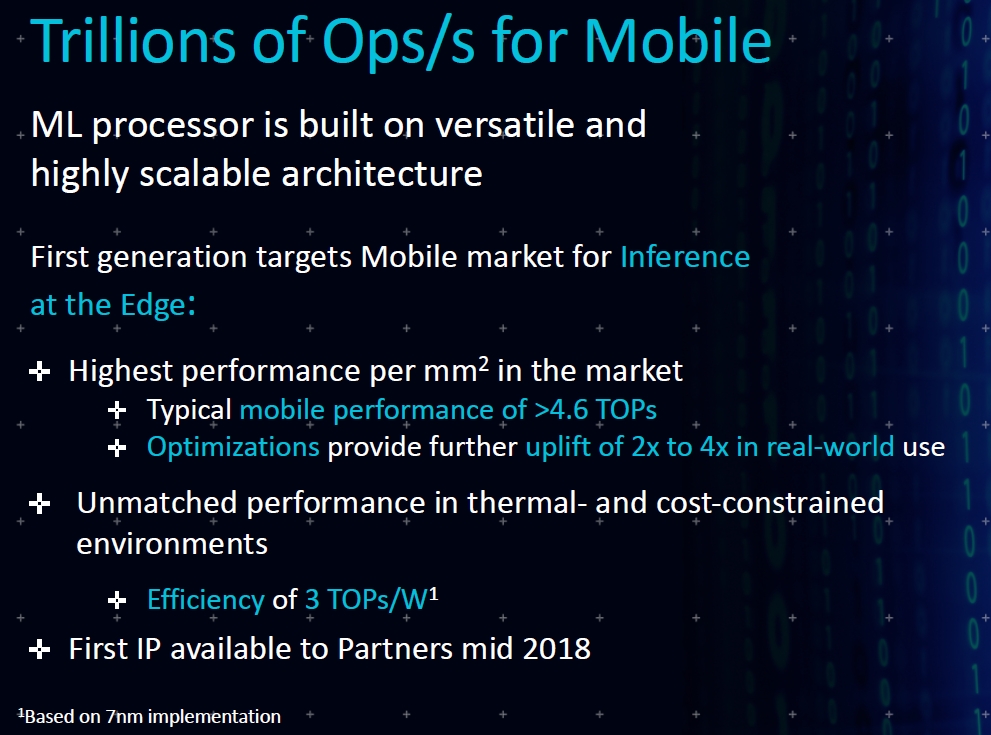 Trillions of Ops/s for Mobile

ML processor is built on versatile and highly scalable architecture

First generation targets Mobile market for Inference at the Edge:

✚ Highest performance per mm$^2$ in the market
✚ Typical mobile performance of >4.6 TOPs
✚ Optimizations provide further uplift of 2x to 4x in real-world use

✚ Unmatched performance in thermal- and cost-constrained environments
✚ Efficiency of 3 TOPs/W$^1$

✚ First IP available to Partners mid 2018

$^1$Based on 7nm implementation